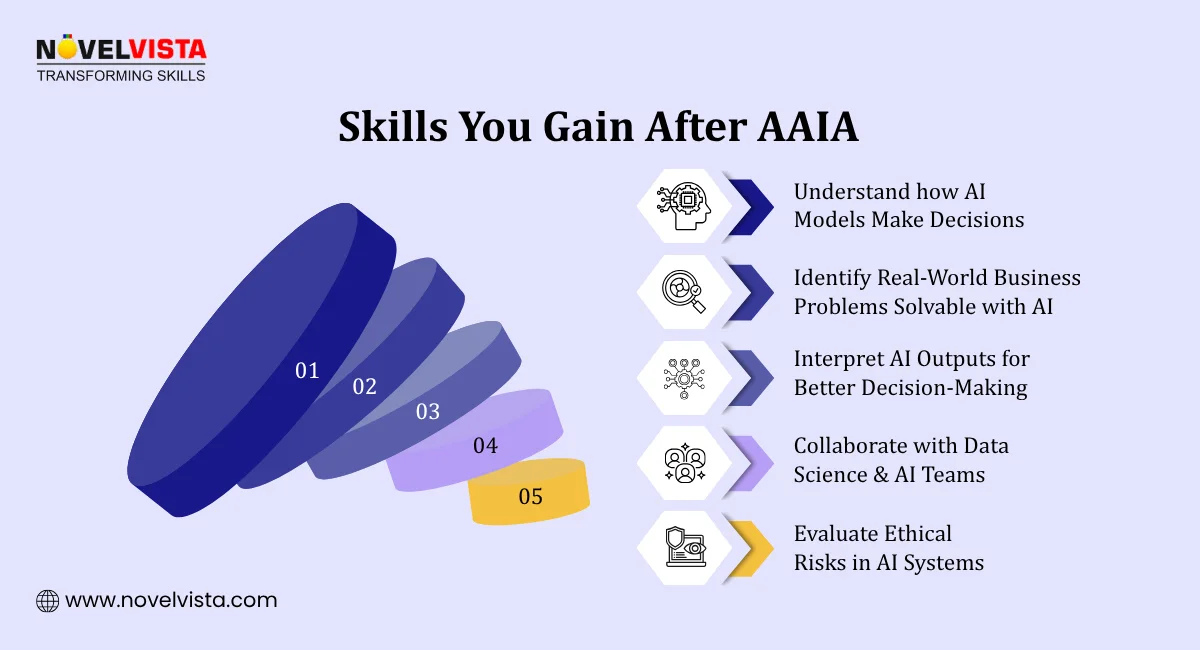 NOVELVISTA
TRANSFORMING SKILLS

Skills You Gain After AAIA

01
02
03
04
05

Understand how AI Models Make Decisions

Identify Real-World Business Problems Solvable with AI

Interpret AI Outputs for Better Decision-Making

Collaborate with Data Science & AI Teams

Evaluate Ethical Risks in AI Systems

www.novelvista.com